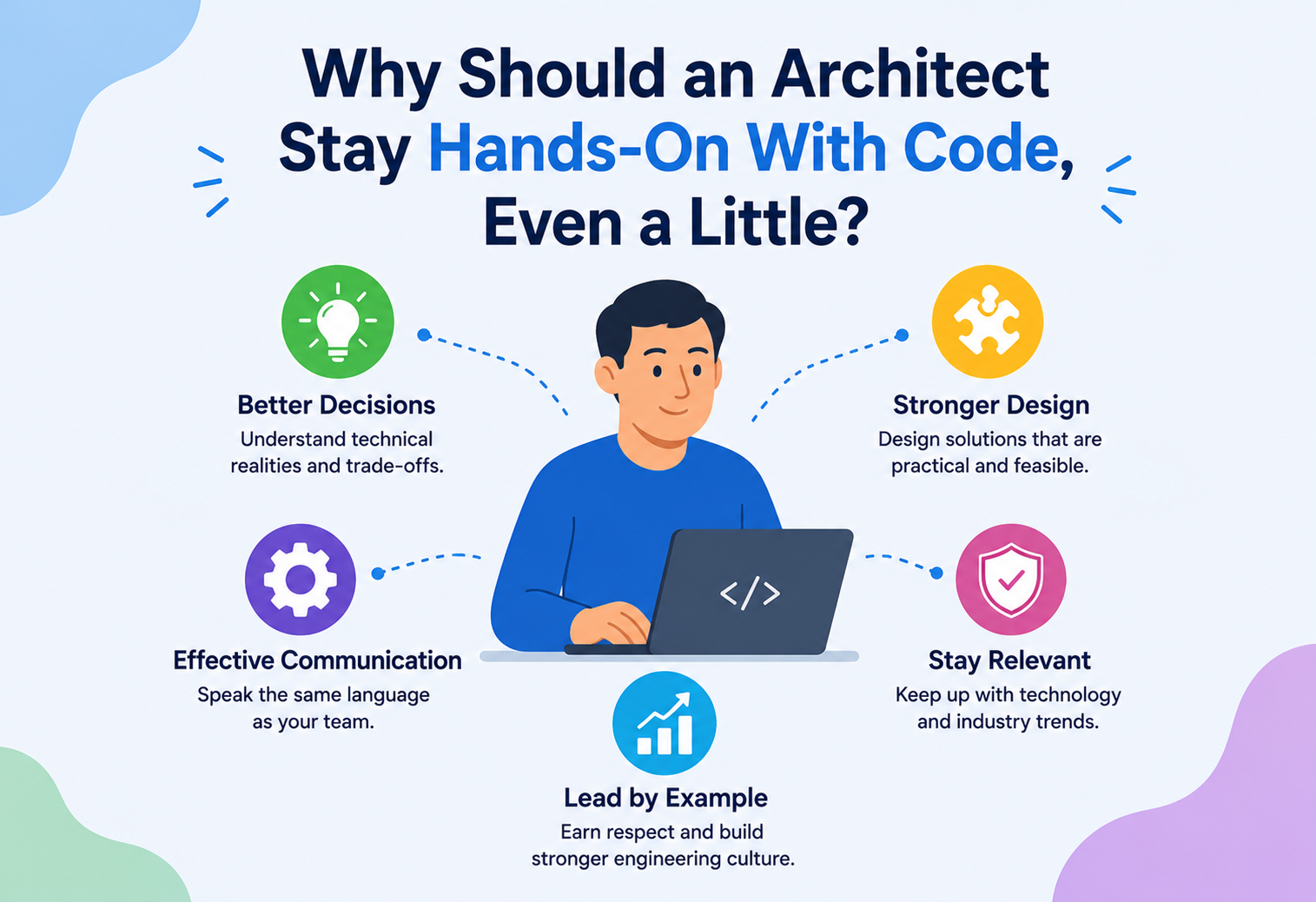 Why Should an Architect Stay Hands-On With Code, Even a Little?

Better Decisions
Understand technical realities and trade-offs.

Stronger Design
Design solutions that are practical and feasible.

</>

Effective Communication
Speak the same language as your team.

Stay Relevant
Keep up with technology and industry trends.

Lead by Example
Earn respect and build stronger engineering culture.